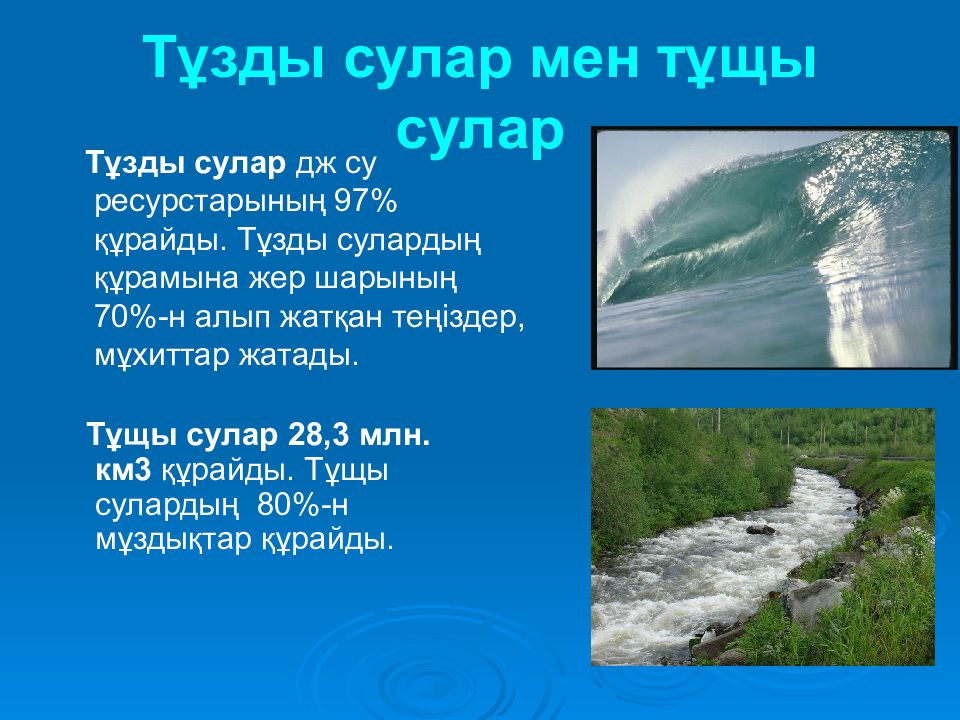 Тұзды сулар мен тұщы сулар

Тұзды сулар дж су ресурстарының 97% құрайды. Тұзды сулардың құрамына жер шарының 70%-н алып жатқан теңіздер, мұхиттар жатады.

Тұщы сулар 28,3 млн. км3 құрайды. Тұщы сулардың 80%-н мұздықтар құрайды.